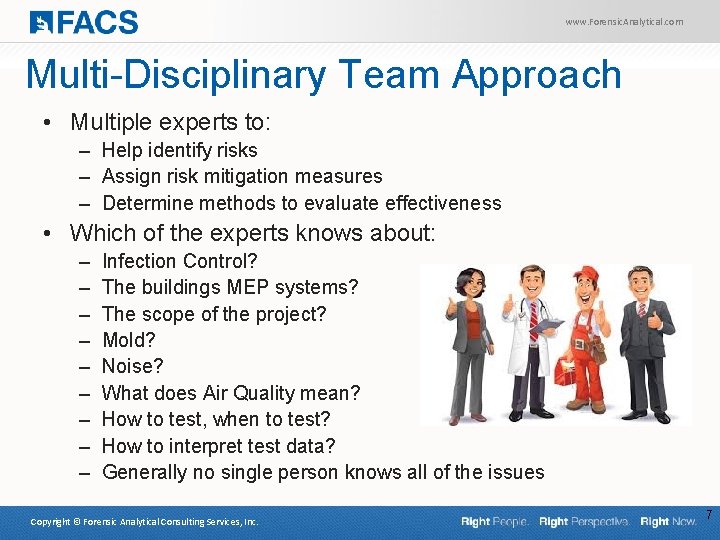 FACS

www.ForensicAnalytical.com

Multi-Disciplinary Team Approach

• Multiple experts to:
– Help identify risks
– Assign risk mitigation measures
– Determine methods to evaluate effectiveness
• Which of the experts knows about:
– Infection Control?
– The buildings MEP systems?
– The scope of the project?
– Mold?
– Noise?
– What does Air Quality mean?
– How to test, when to test?
– How to interpret test data?
– Generally no single person knows all of the issues

Copyright © Forensic Analytical Consulting Services, Inc.

Right People. Right Perspective. Right Now.

7